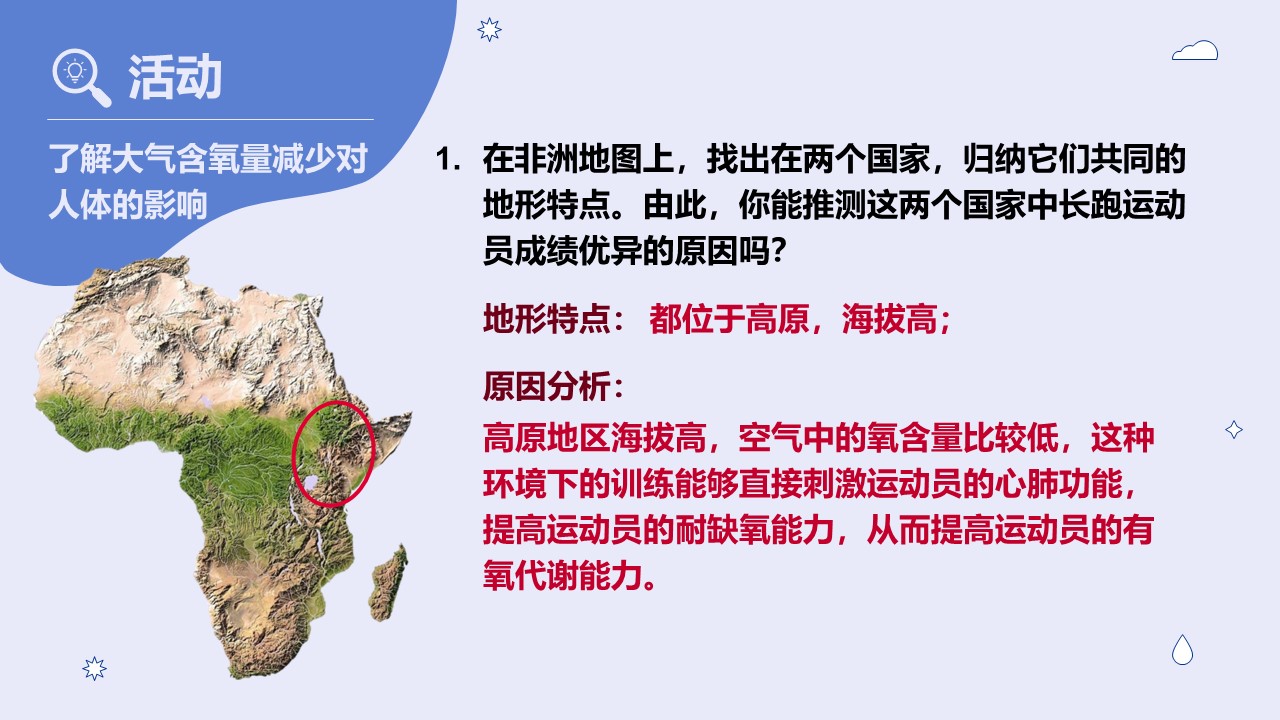 活动

了解大气含氧量减少对人体的影响

1. 在非洲地图上，找出在两个国家，归纳它们共同的地形特点。由此，你能推测这两个国家中长跑运动员成绩优异的原因吗？

地形特点： 都位于高原，海拔高；

原因分析：

高原地区海拔高，空气中的氧含量比较低，这种环境下的训练能够直接刺激运动员的心肺功能，提高运动员的耐缺氧能力，从而提高运动员的有氧代谢能力。